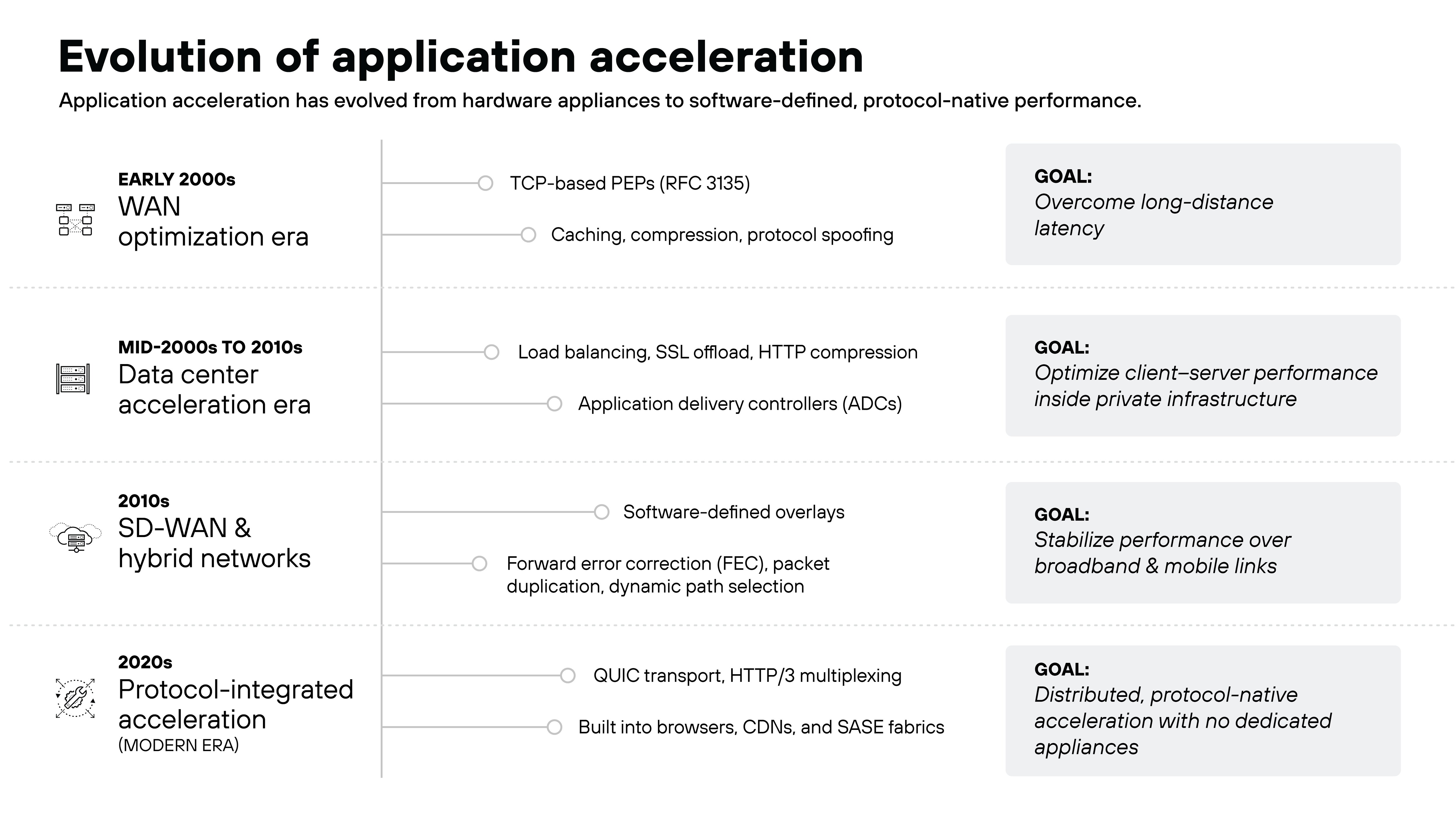 Evolution of application acceleration

Application acceleration has evolved from hardware appliances to software-defined, protocol-native performance.

EARLY 2000s
WAN optimization era

TCP-based PEPs (RFC 3135)

Caching, compression, protocol spoofing

GOAL:
Overcome long-distance latency

MID-2000s TO 2010s
Data center acceleration era

Load balancing, SSL offload, HTTP compression

Application delivery controllers (ADCs)

GOAL:
Optimize client–server performance inside private infrastructure

2010s
SD-WAN & hybrid networks

Software-defined overlays

Forward error correction (FEC), packet duplication, dynamic path selection

GOAL:
Stabilize performance over broadband & mobile links

2020s
Protocol-integrated acceleration
(MODERN ERA)

QUIC transport, HTTP/3 multiplexing

Built into browsers, CDNs, and SASE fabrics

GOAL:
Distributed, protocol-native acceleration with no dedicated appliances